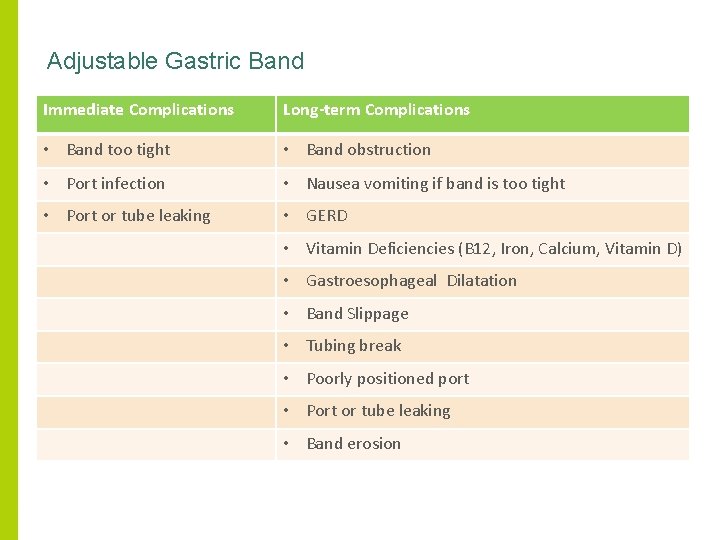 Adjustable Gastric Band

| Immediate Complications | Long-term Complications |
|---|---|
| • Band too tight | • Band obstruction |
| • Port infection | • Nausea vomiting if band is too tight |
| • Port or tube leaking | • GERD |
| | • Vitamin Deficiencies (B12, Iron, Calcium, Vitamin D) |
| | • Gastroesophageal Dilatation |
| | • Band Slippage |
| | • Tubing break |
| | • Poorly positioned port |
| | • Port or tube leaking |
| | • Band erosion |